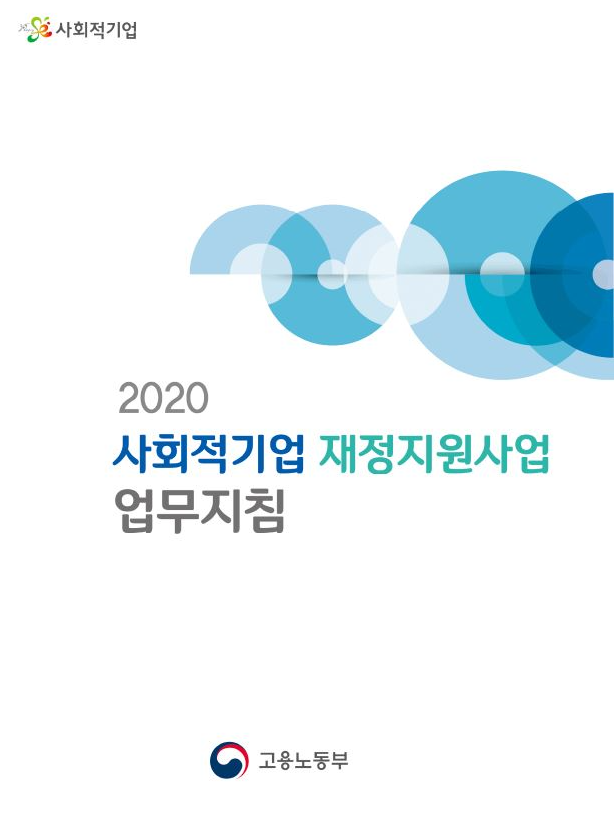 사회적기업

2020
사회적기업 재정지원사업
업무지침

고용노동부